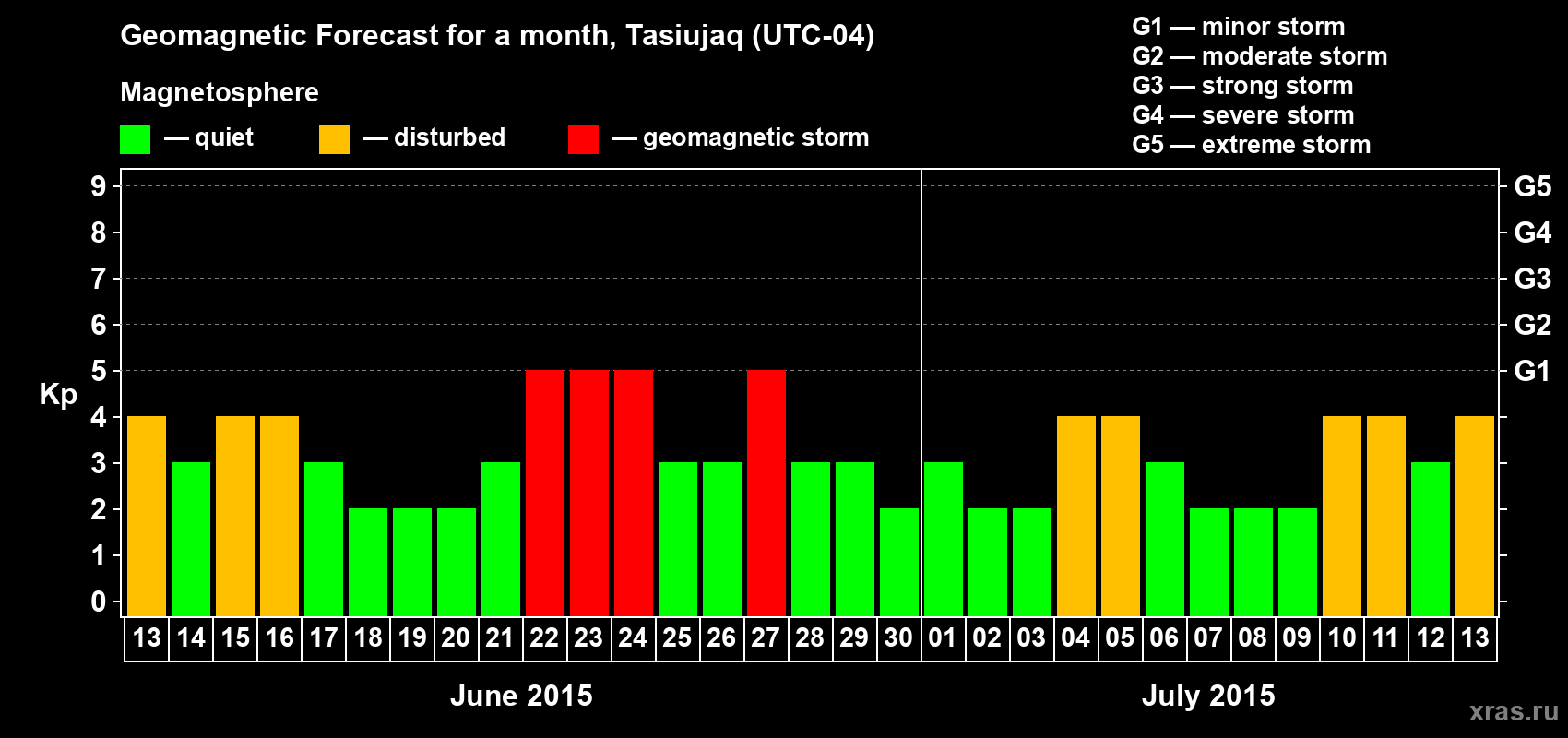 Geomagnetic Forecast for a month, Tasiujaq (UTC-04)

Magnetosphere

— quiet — disturbed — geomagnetic storm

G1 — minor storm
G2 — moderate storm
G3 — strong storm
G4 — severe storm
G5 — extreme storm

Kp

9 8 7 6 5 4 3 2 1 0

G5 G4 G3 G2 G1

13 14 15 16 17 18 19 20 21 22 23 24 25 26 27 28 29 30 01 02 03 04 05 06 07 08 09 10 11 12 13

June 2015

July 2015

xras.ru